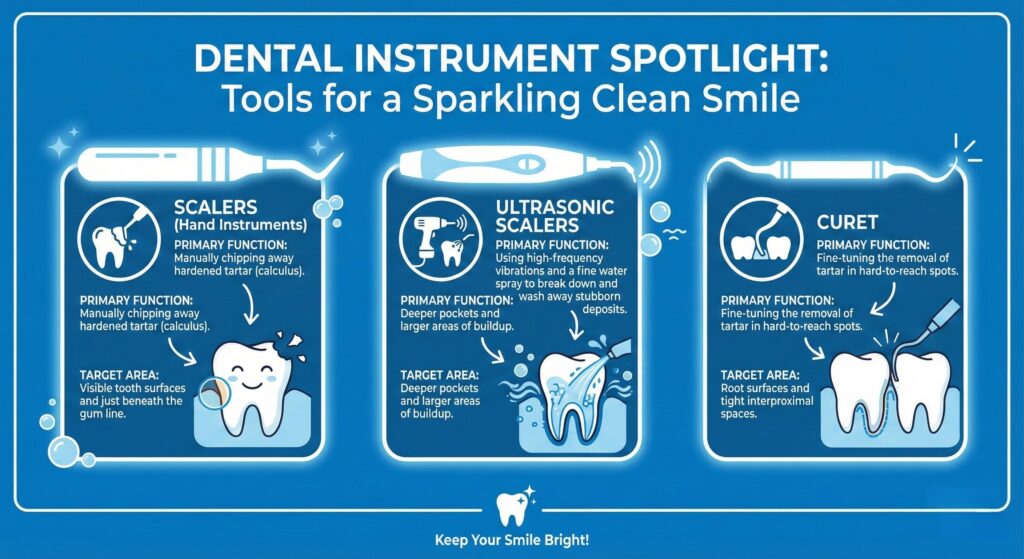 DENTAL INSTRUMENT SPOTLIGHT:
Tools for a Sparkling Clean Smile

SCALERS
(Hand Instruments)
PRIMARY FUNCTION:
Manually chipping away hardened tartar (calculus).

PRIMARY FUNCTION:
Manually chipping away hardened tartar (calculus).

TARGET AREA:
Visible tooth surfaces and just beneath the gum line.

ULTRASONIC SCALERS
PRIMARY FUNCTION:
Using high-frequency vibrations and a fine water spray to break down and wash away stubborn deposits.

PRIMARY FUNCTION:
Deeper pockets and larger areas of buildup.

TARGET AREA:
Deeper pockets and larger areas of buildup.

CURET
PRIMARY FUNCTION:
Fine-tuning the removal of tartar in hard-to-reach spots.

PRIMARY FUNCTION:
Fine-tuning the removal of tartar in hard-to-reach spots.

TARGET AREA:
Root surfaces and tight interproximal spaces.

Keep Your Smile Bright!